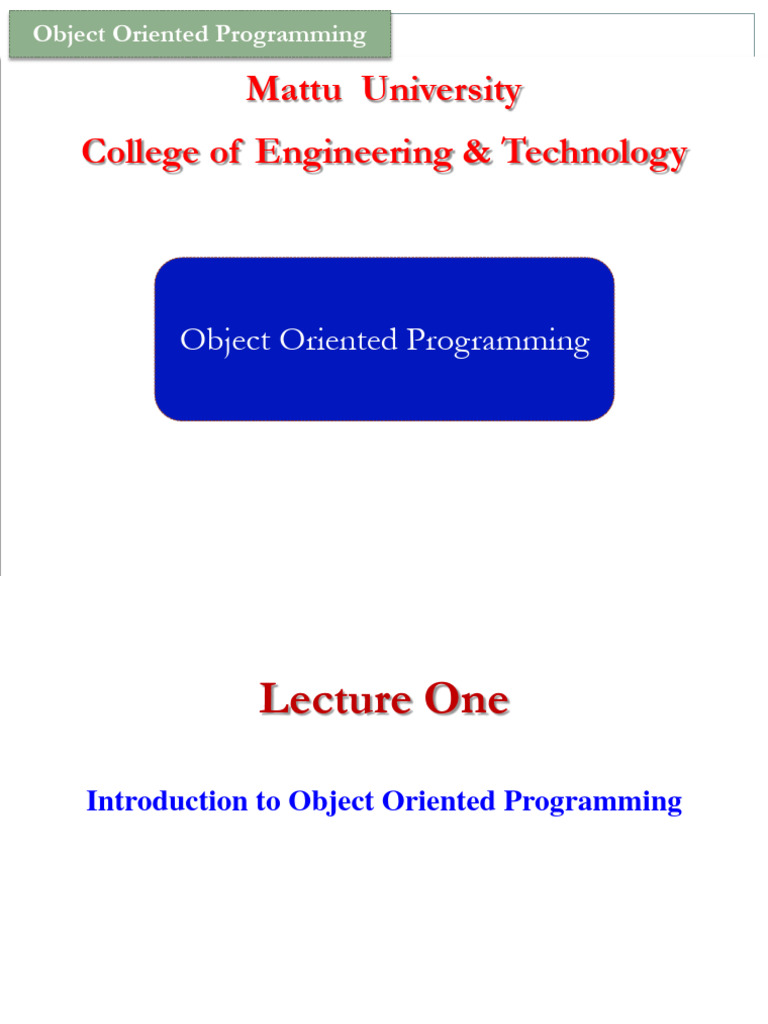 Object Oriented Programming

Mattu University

College of Engineering & Technology

Object Oriented Programming

Lecture One

Introduction to Object Oriented Programming